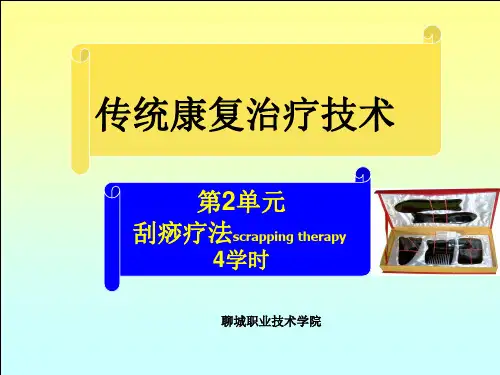 传统康复治疗技术

第2单元
刮痧疗法scrapping therapy
4学时

聊城职业技术学院